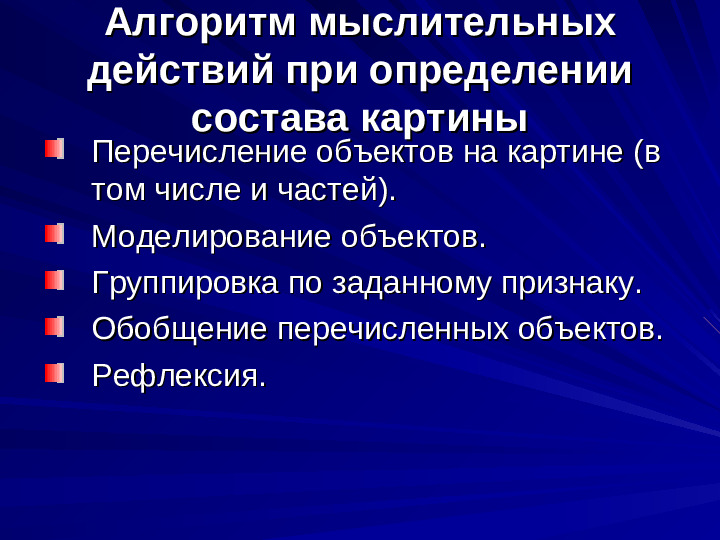 Алгоритм мыслительных действий при определении состава картины

Перечисление объектов на картине (в том числе и частей).

Моделирование объектов.

Группировка по заданному признаку.

Обобщение перечисленных объектов.

Рефлексия.